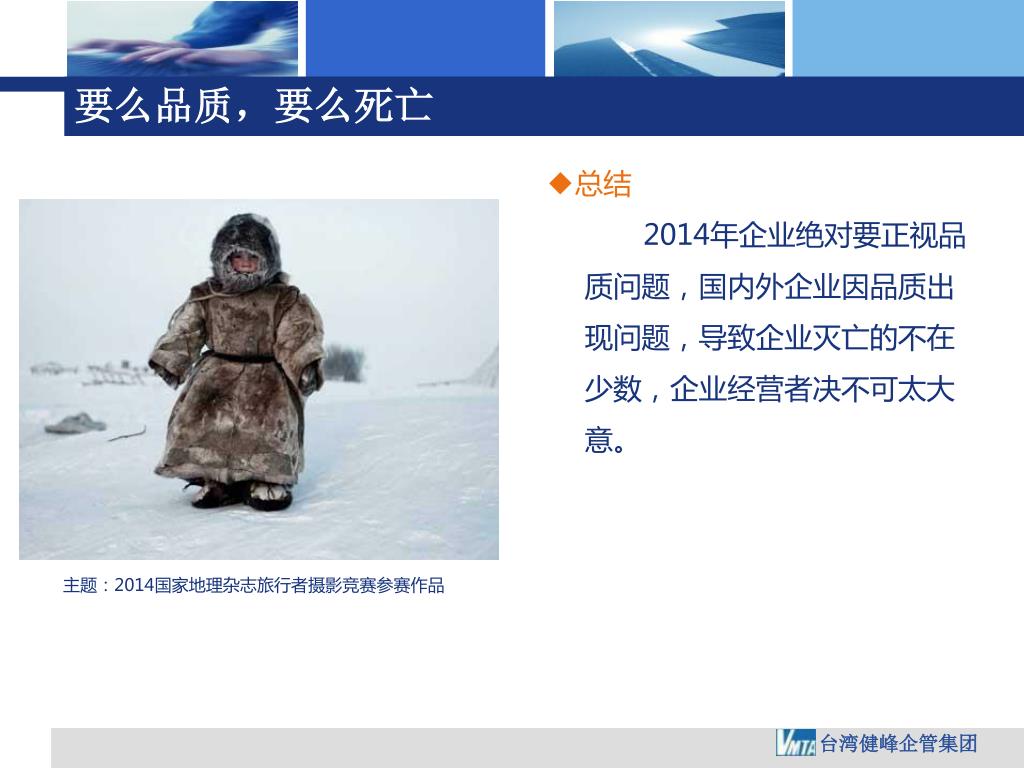 要么品质，要么死亡

◆总结

2014年企业绝对要正视品质问题，国内外企业因品质出现问题，导致企业灭亡的不在少数，企业经营者决不可太大意。

主题：2014国家地理杂志旅行者摄影竞赛参赛作品

VMTA 台湾健峰企管集团